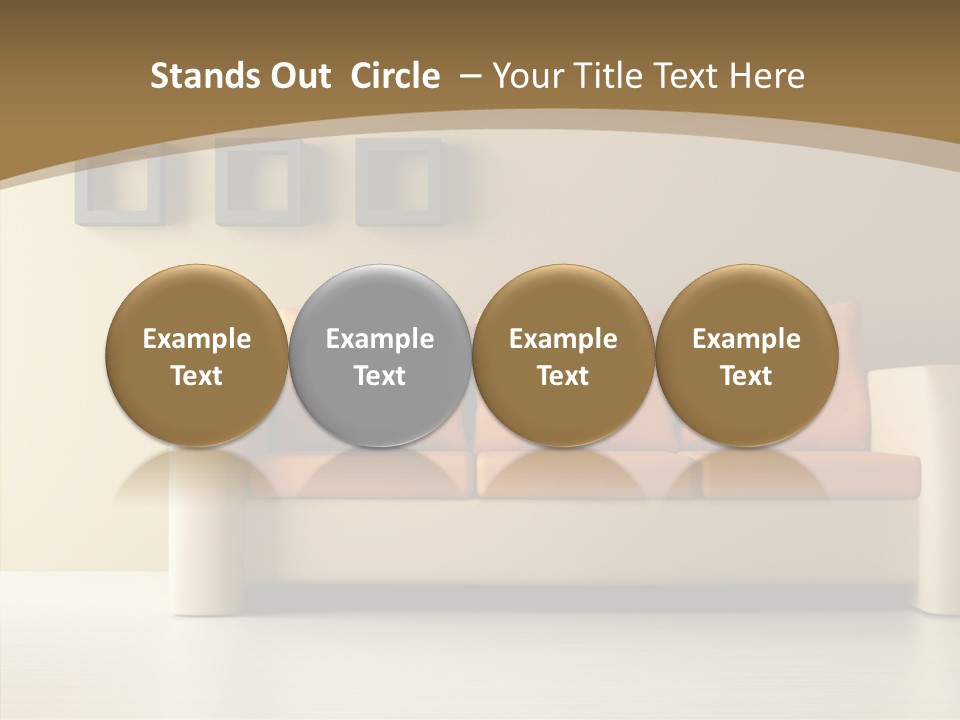 Stands Out Circle – Your Title Text Here

Example Text

Example Text

Example Text

Example Text